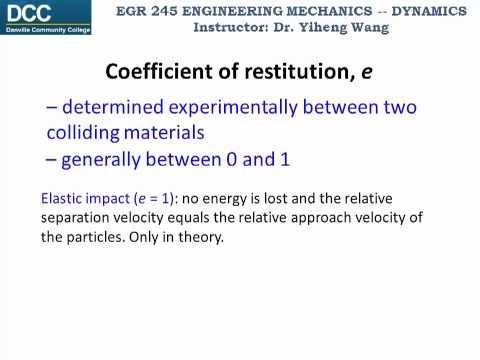 DCC
Danville Community College

EGR 245 ENGINEERING MECHANICS -- DYNAMICS
Instructor: Dr. Yiheng Wang

Coefficient of restitution, $e$

– determined experimentally between two colliding materials
– generally between 0 and 1

Elastic impact ($e = 1$): no energy is lost and the relative separation velocity equals the relative approach velocity of the particles. Only in theory.